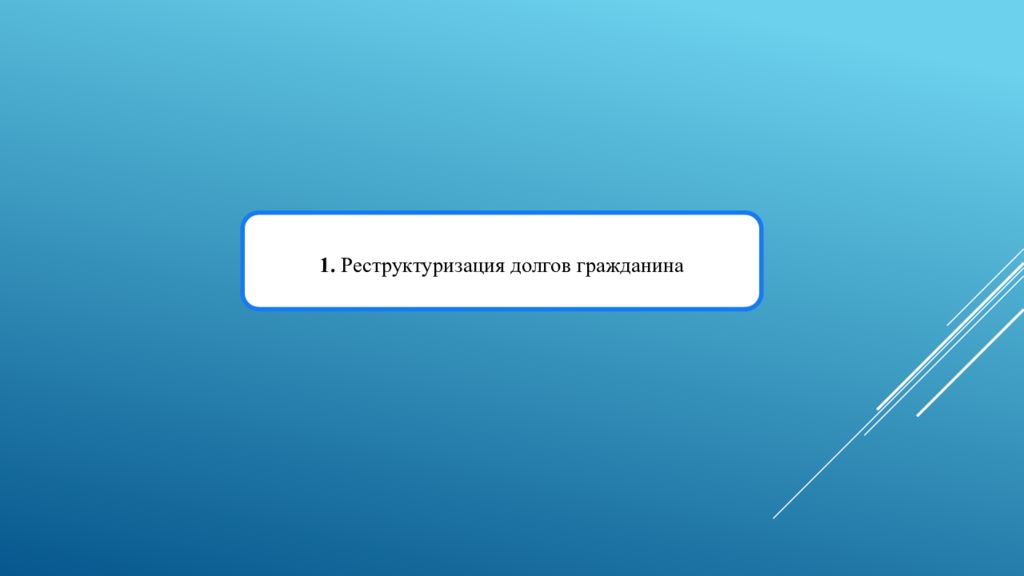 1. Реструктуризация долгов гражданина